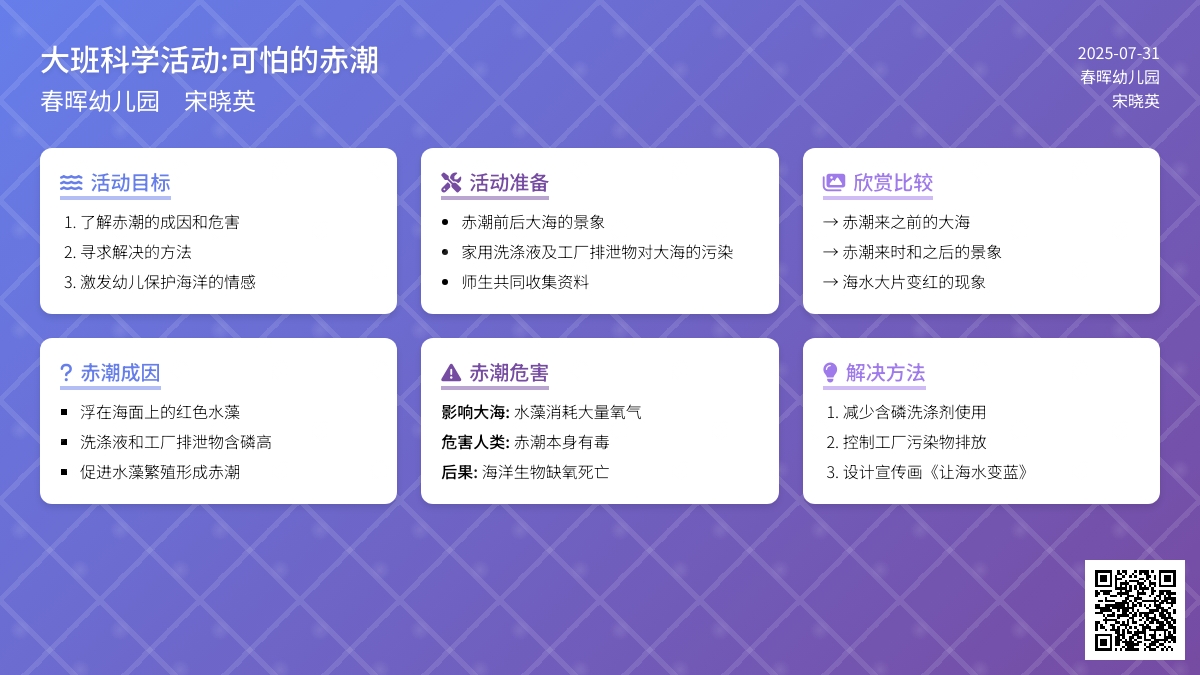 大班科学活动:可怕的赤潮
春晖幼儿园 宋晓英

2025-07-31
春晖幼儿园
宋晓英

活动目标
1. 了解赤潮的成因和危害
2. 寻求解决的方法
3. 激发幼儿保护海洋的情感

活动准备
• 赤潮前后大海的景象
• 家用洗涤液及工厂排泄物对大海的污染
• 师生共同收集资料

欣赏比较
→ 赤潮来之前的大海
→ 赤潮来时和之后的景象
→ 海水大片变红的现象

赤潮成因
▪ 浮在海面上的红色水藻
▪ 洗涤液和工厂排泄物含磷高
▪ 促进水藻繁殖形成赤潮

赤潮危害
影响大海: 水藻消耗大量氧气
危害人类: 赤潮本身有毒
后果: 海洋生物缺氧死亡

解决方法
1. 减少含磷洗涤剂使用
2. 控制工厂污染物排放
3. 设计宣传画《让海水变蓝》